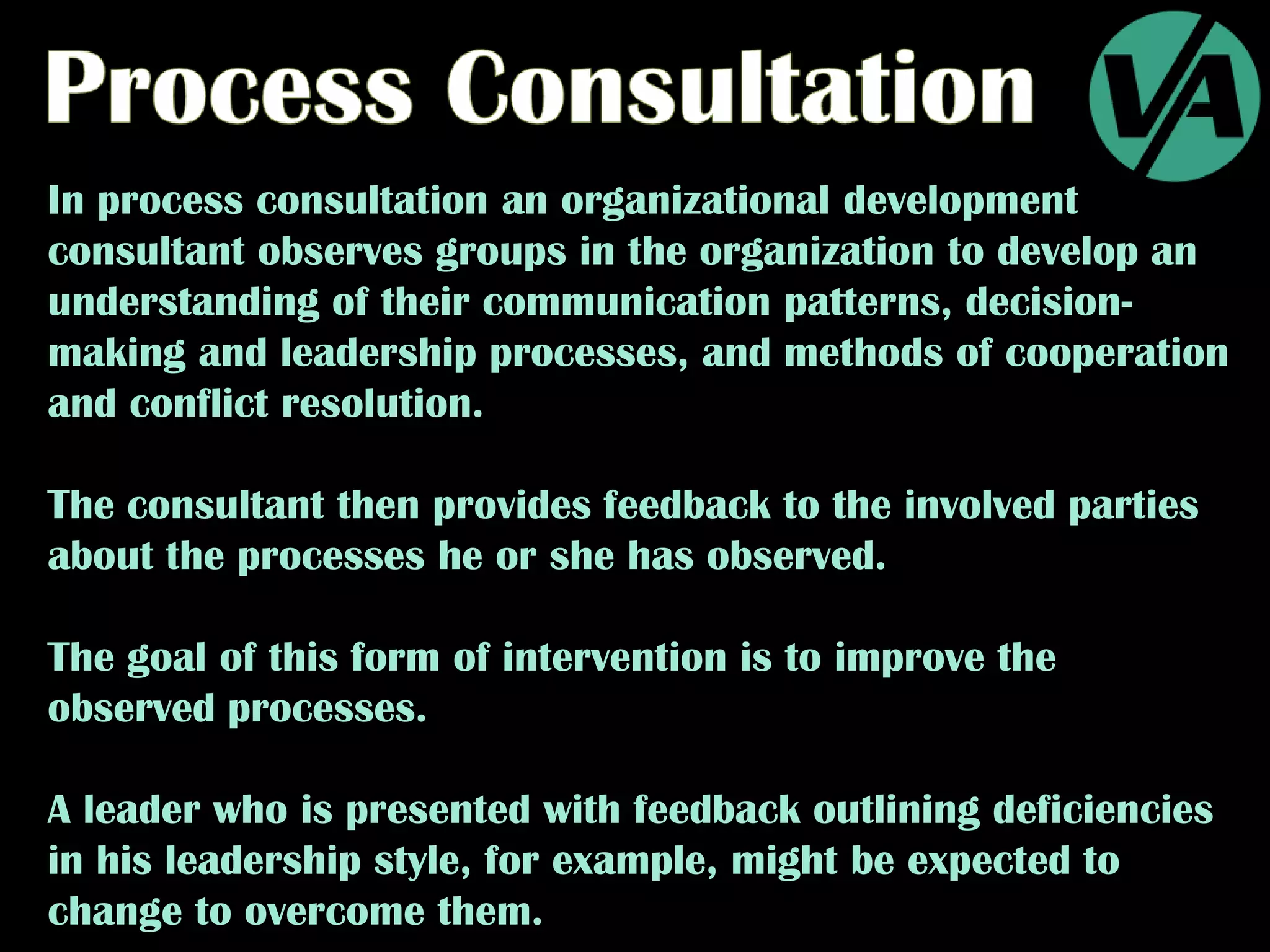 Process Consultation

VA

In process consultation an organizational development consultant observes groups in the organization to develop an understanding of their communication patterns, decision-making and leadership processes, and methods of cooperation and conflict resolution.

The consultant then provides feedback to the involved parties about the processes he or she has observed.

The goal of this form of intervention is to improve the observed processes.

A leader who is presented with feedback outlining deficiencies in his leadership style, for example, might be expected to change to overcome them.